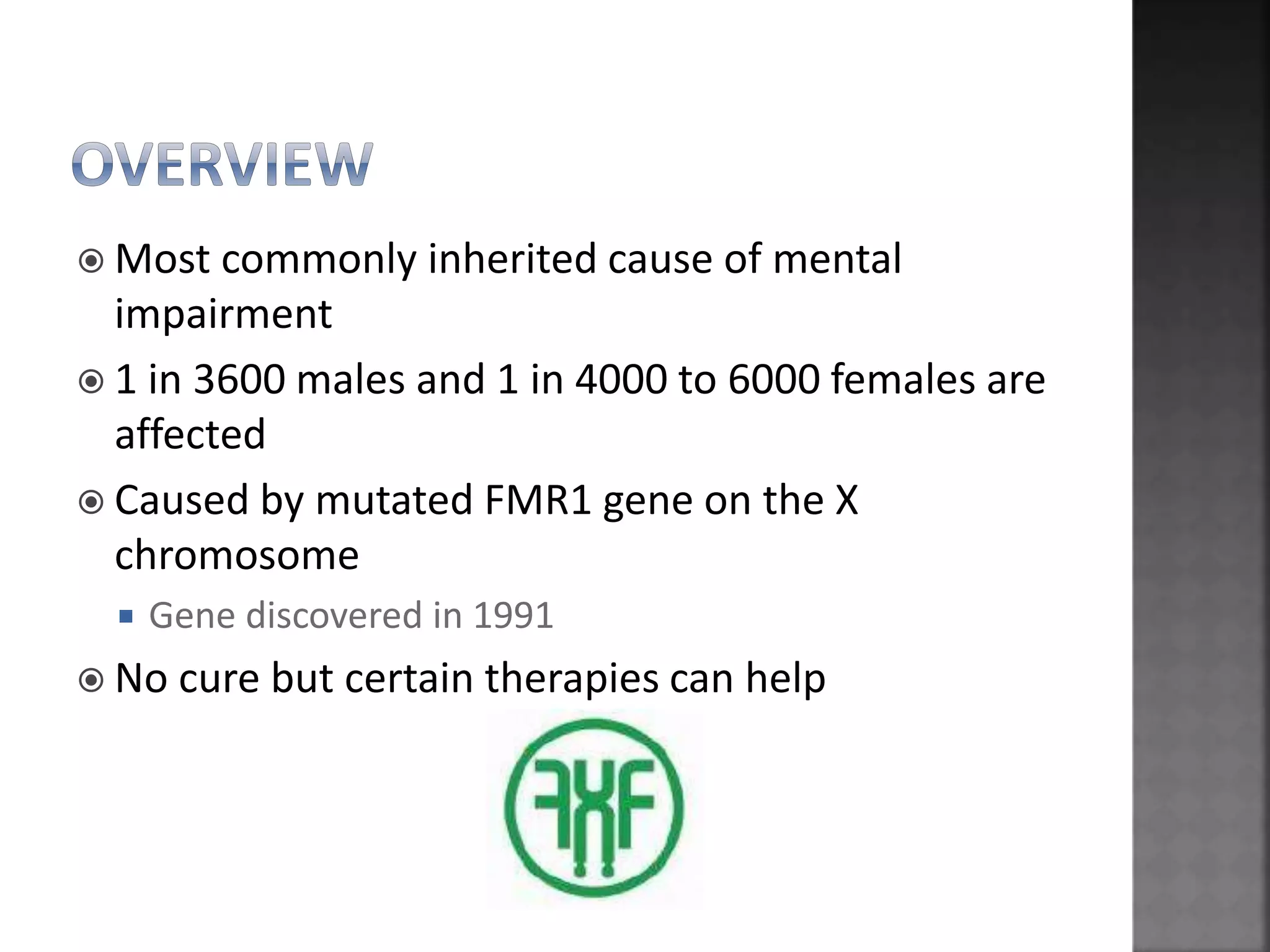 OVERVIEW

Most commonly inherited cause of mental impairment

1 in 3600 males and 1 in 4000 to 6000 females are affected

Caused by mutated FMR1 gene on the X chromosome

Gene discovered in 1991

No cure but certain therapies can help

FXF